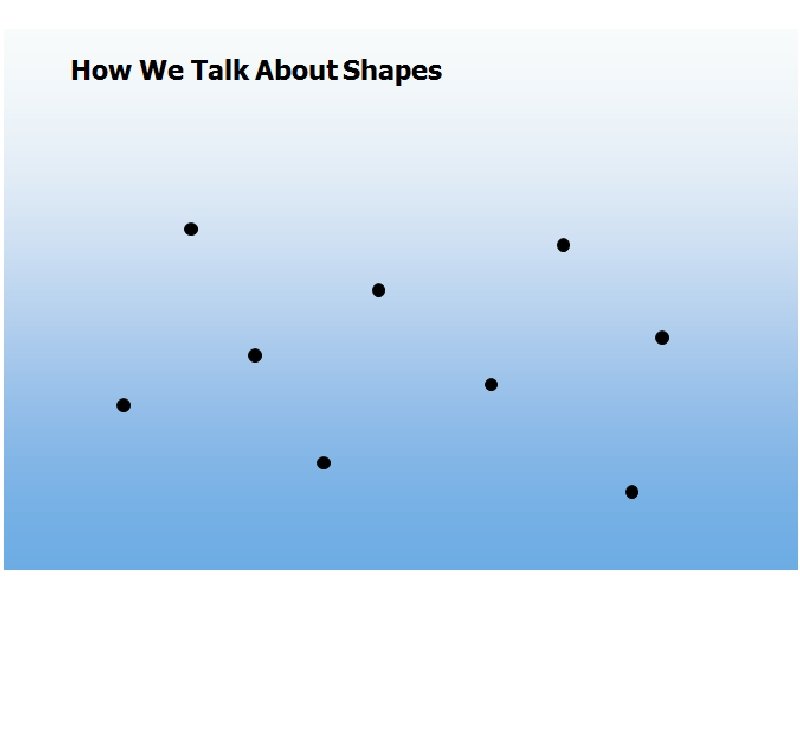 How We Talk About Shapes